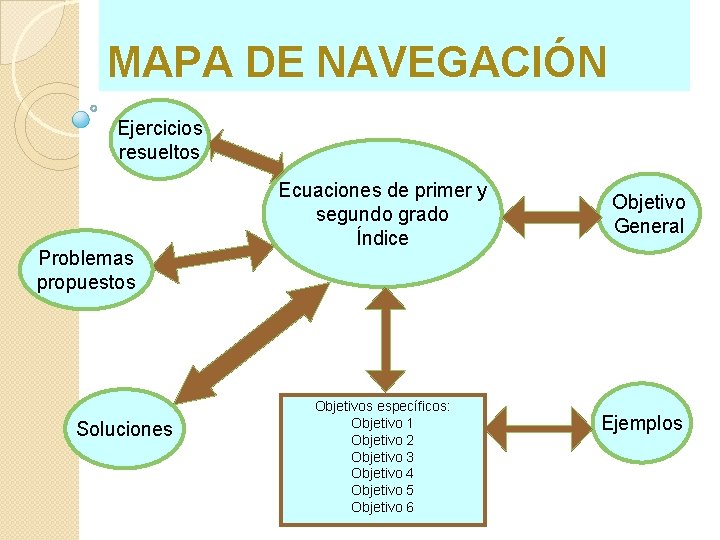 MAPA DE NAVEGACIÓN

Ejercicios resueltos

Ecuaciones de primer y segundo grado Índice

Objetivo General

Problemas propuestos

Soluciones

Objetivos específicos:
Objetivo 1
Objetivo 2
Objetivo 3
Objetivo 4
Objetivo 5
Objetivo 6

Ejemplos